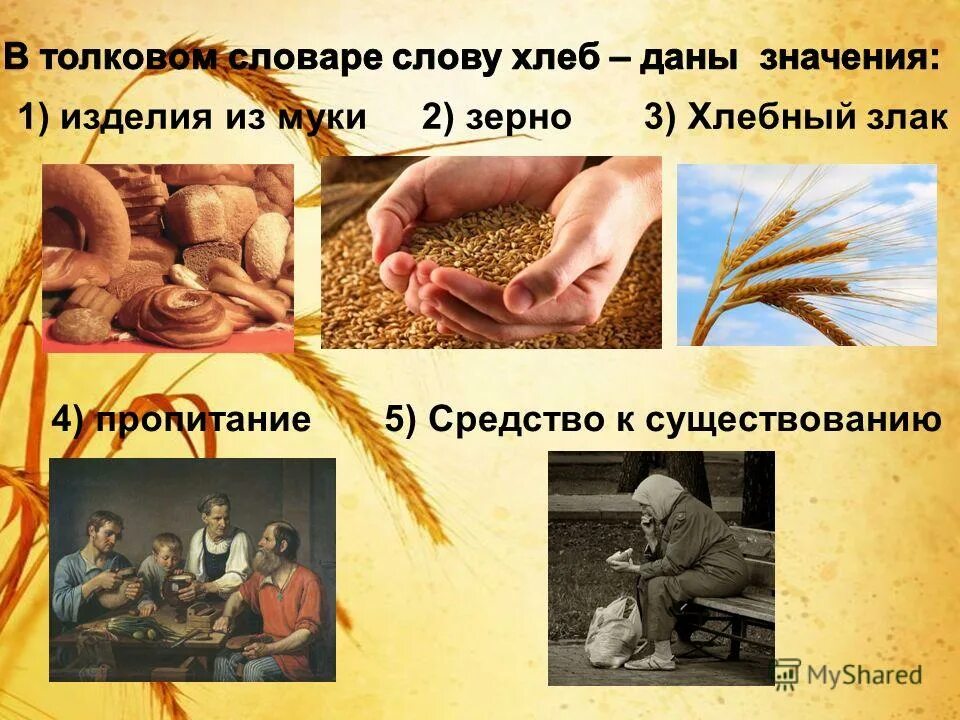 В толковом словаре слову хлеб – даны значения:

1) изделия из муки 2) зерно 3) Хлебный злак

4) пропитание 5) Средство к существованию

MyShared